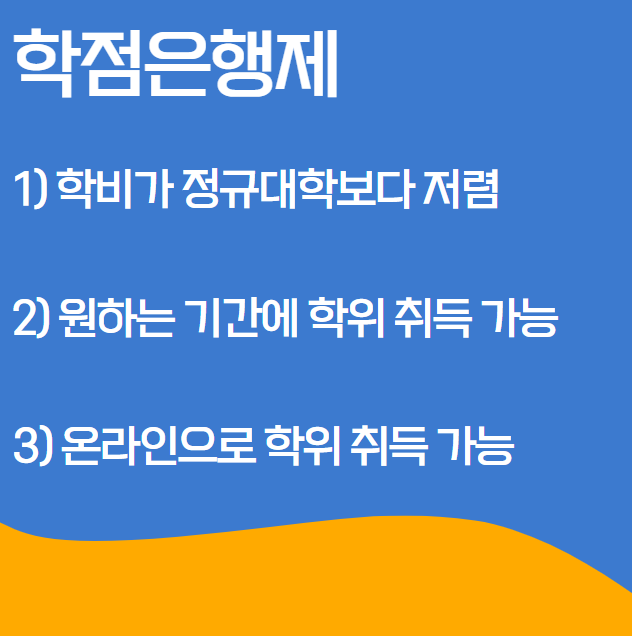 학점은행제

1) 학비가 정규대학보다 저렴

2) 원하는 기간에 학위 취득 가능

3) 온라인으로 학위 취득 가능